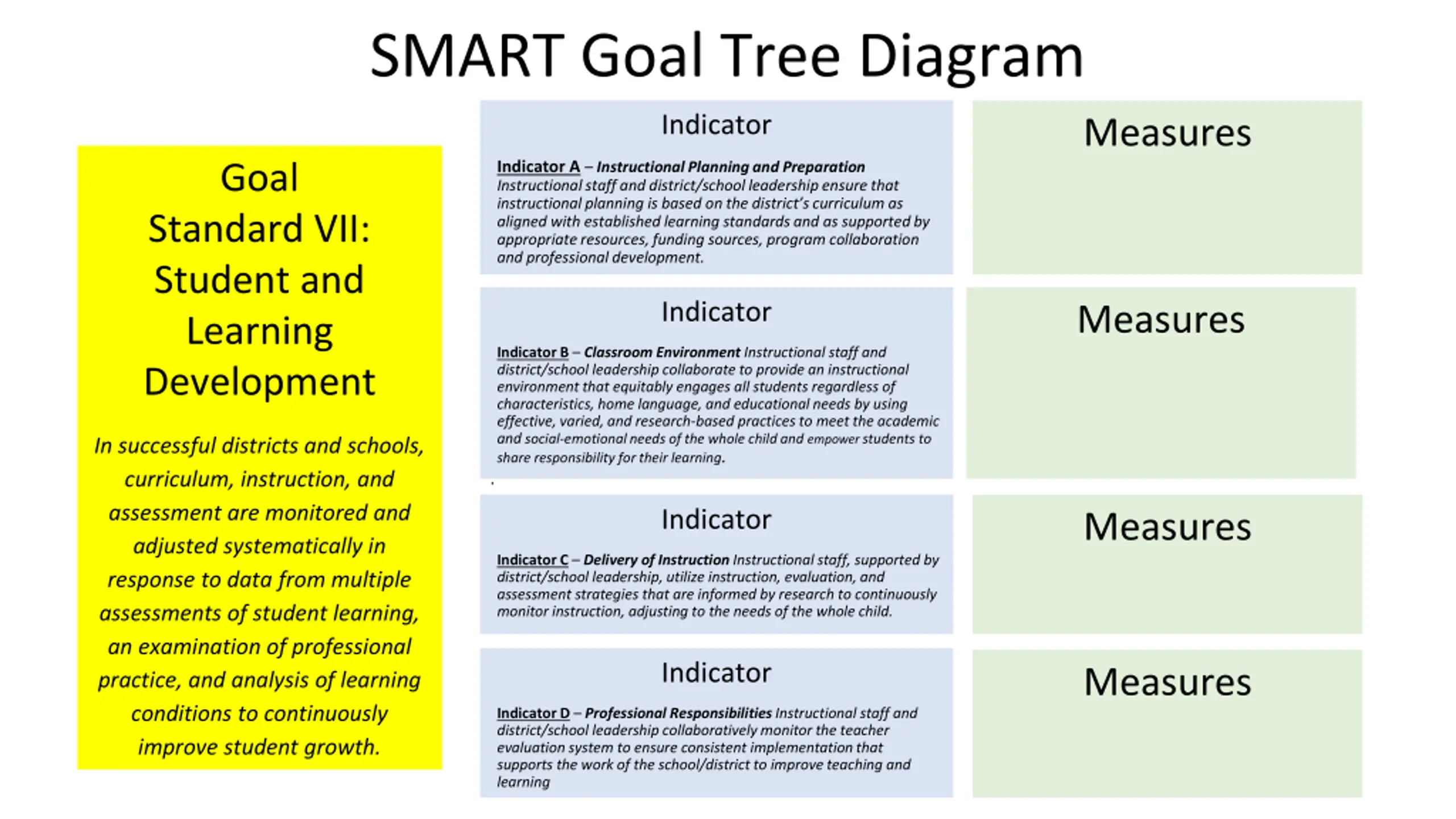 SMART Goal Tree Diagram

Goal
Standard VII: Student and Learning Development

In successful districts and schools, curriculum, instruction, and assessment are monitored and adjusted systematically in response to data from multiple assessments of student learning, an examination of professional practice, and analysis of learning conditions to continuously improve student growth.

Indicator

Indicator A – Instructional Planning and Preparation
Instructional staff and district/school leadership ensure that instructional planning is based on the district's curriculum as aligned with established learning standards and as supported by appropriate resources, funding sources, program collaboration and professional development.

Measures

Indicator

Indicator B – Classroom Environment Instructional staff and district/school leadership collaborate to provide an instructional environment that equitably engages all students regardless of characteristics, home language, and educational needs by using effective, varied, and research-based practices to meet the academic and social-emotional needs of the whole child and empower students to share responsibility for their learning.

Measures

Indicator

Indicator C – Delivery of Instruction Instructional staff, supported by district/school leadership, utilize instruction, evaluation, and assessment strategies that are informed by research to continuously monitor instruction, adjusting to the needs of the whole child.

Measures

Indicator

Indicator D – Professional Responsibilities Instructional staff and district/school leadership collaboratively monitor the teacher evaluation system to ensure consistent implementation that supports the work of the school/district to improve teaching and learning

Measures